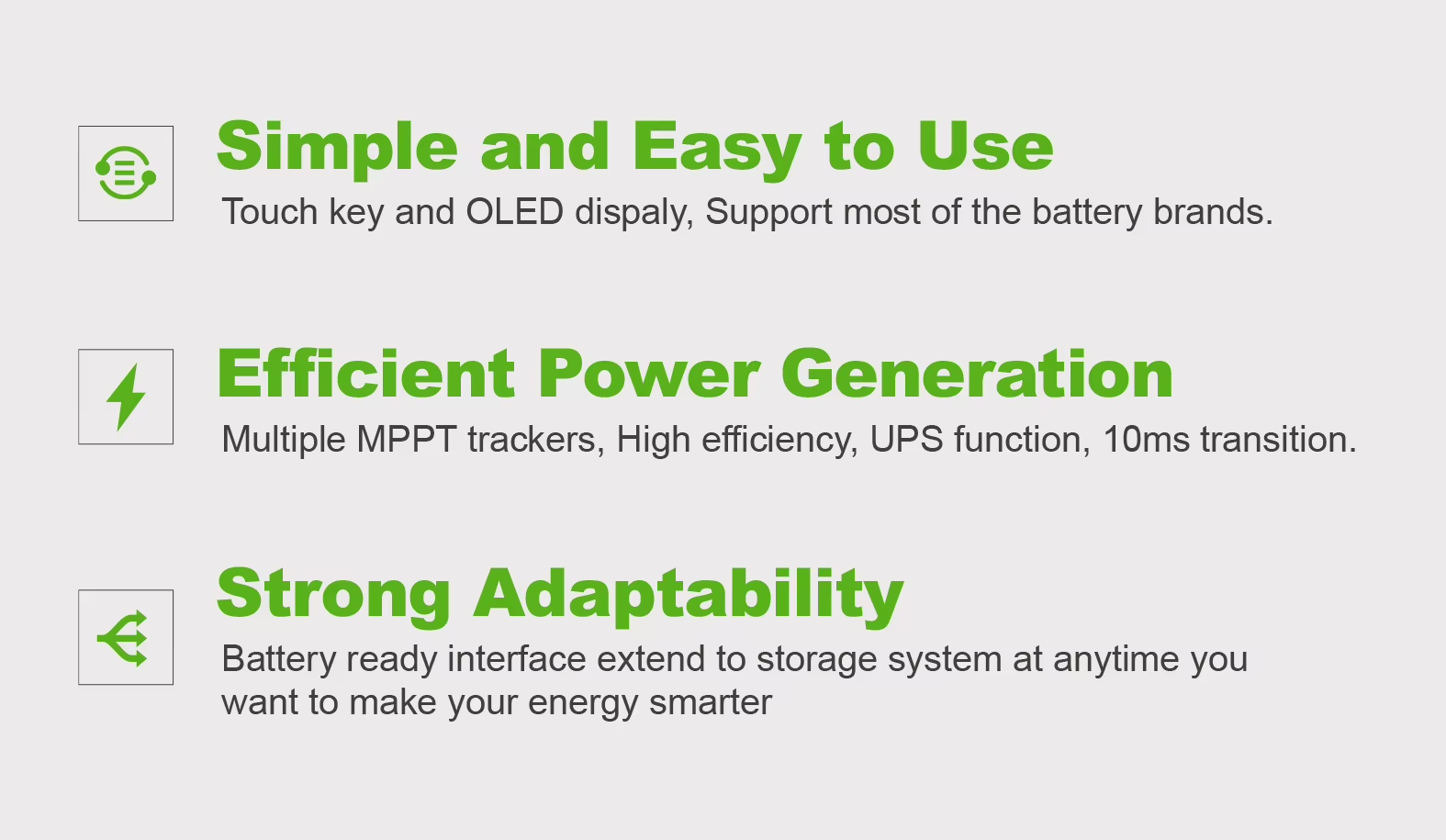 Simple and Easy to Use
Touch key and OLED dispaly, Support most of the battery brands.

Efficient Power Generation
Multiple MPPT trackers, High efficiency, UPS function, 10ms transition.

Strong Adaptability
Battery ready interface extend to storage system at anytime you want to make your energy smarter